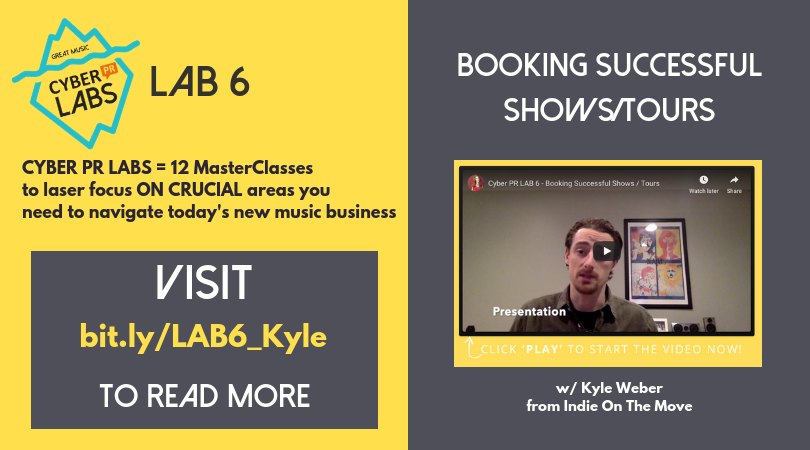 GREAT MUSIC
CYBER PR
LABS

LAB 6

CYBER PR LABS = 12 MasterClasses to laser focus ON CRUCIAL areas you need to navigate today's new music business

VISIT
bit.ly/LAB6_Kyle
TO READ MORE

BOOKING SUCCESSFUL SHOWS/TOURS

Cyber PR LAB 6 - Booking Successful Shows / Tours
Watch later
Share

Presentation

CLICK 'PLAY' TO START THE VIDEO NOW!

w/ Kyle Weber
from Indie On The Move